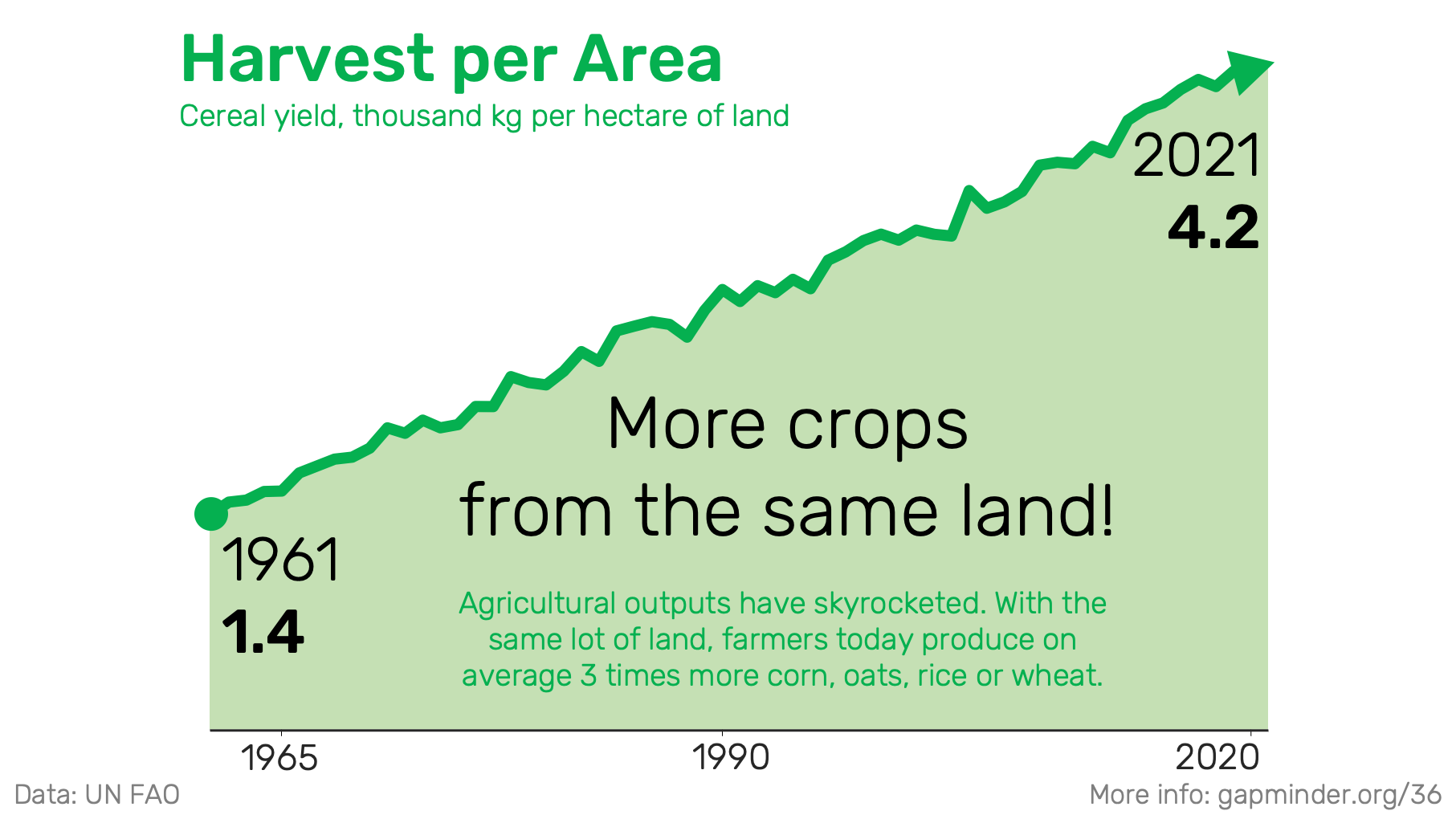 Harvest per Area

Cereal yield, thousand kg per hectare of land

2021
4.2

More crops
from the same land!

1961
1.4

Agricultural outputs have skyrocketed. With the same lot of land, farmers today produce on average 3 times more corn, oats, rice or wheat.

1965
1990
2020

Data: UN FAO

More info: gapminder.org/36